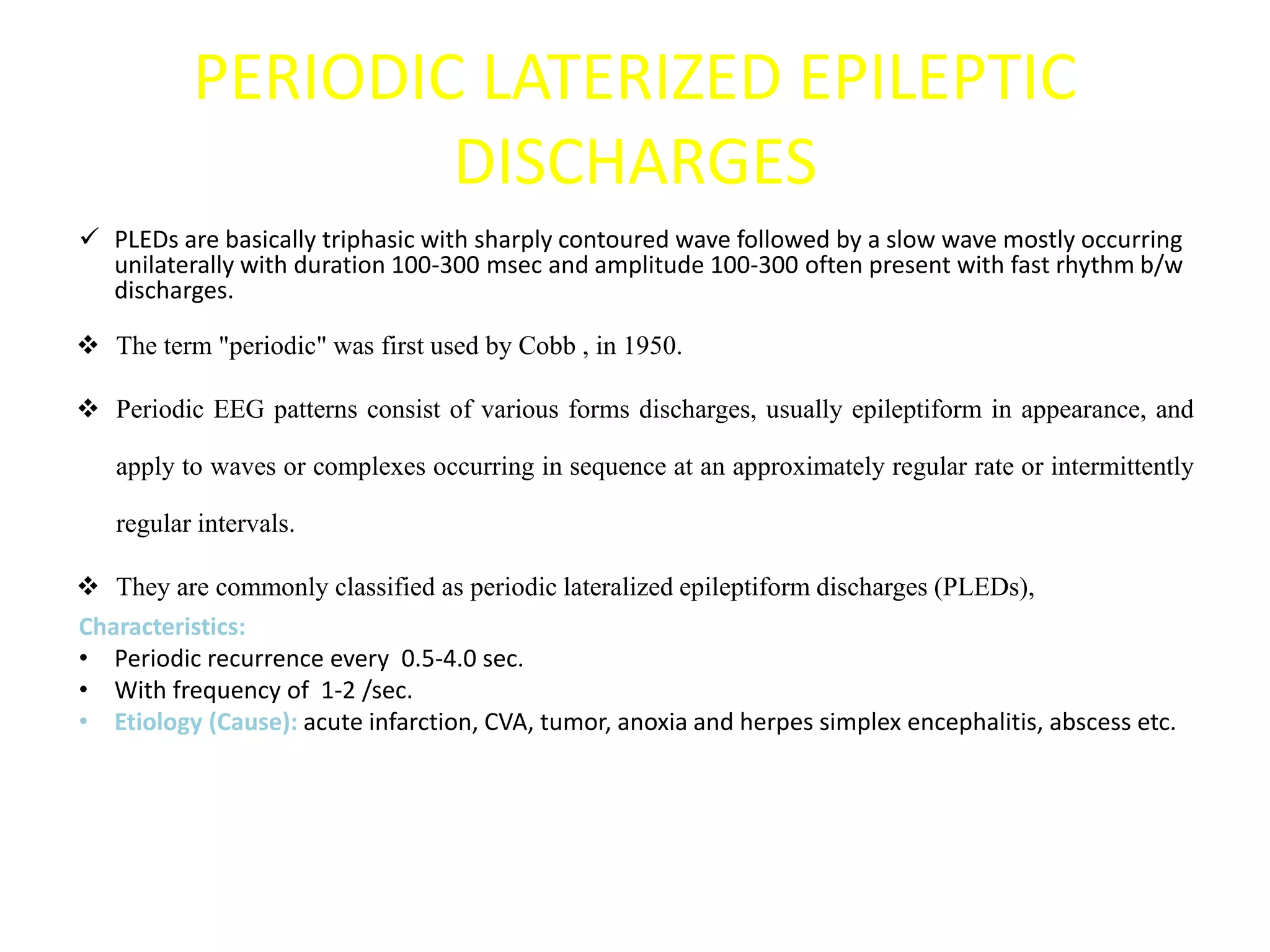 PERIODIC LATERIZED EPILEPTIC DISCHARGES

✓ PLEDs are basically triphasic with sharply contoured wave followed by a slow wave mostly occurring unilaterally with duration 100-300 msec and amplitude 100-300 often present with fast rhythm b/w discharges.

❖ The term "periodic" was first used by Cobb , in 1950.

❖ Periodic EEG patterns consist of various forms discharges, usually epileptiform in appearance, and apply to waves or complexes occurring in sequence at an approximately regular rate or intermittently regular intervals.

❖ They are commonly classified as periodic lateralized epileptiform discharges (PLEDs),

Characteristics:
• Periodic recurrence every 0.5-4.0 sec.
• With frequency of 1-2 /sec.
• Etiology (Cause): acute infarction, CVA, tumor, anoxia and herpes simplex encephalitis, abscess etc.